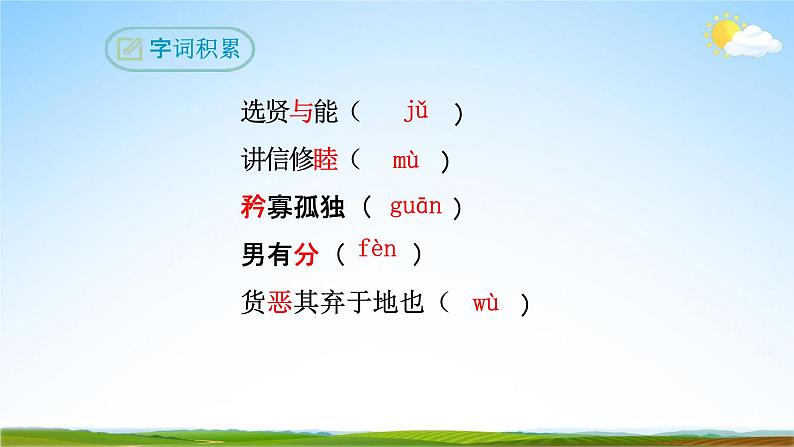 字词积累

选贤与能（ jǔ ）

讲信修睦（ mù ）

矜寡孤独（ guān ）

男有分（ fèn ）

货恶其弃于地也（ wù ）